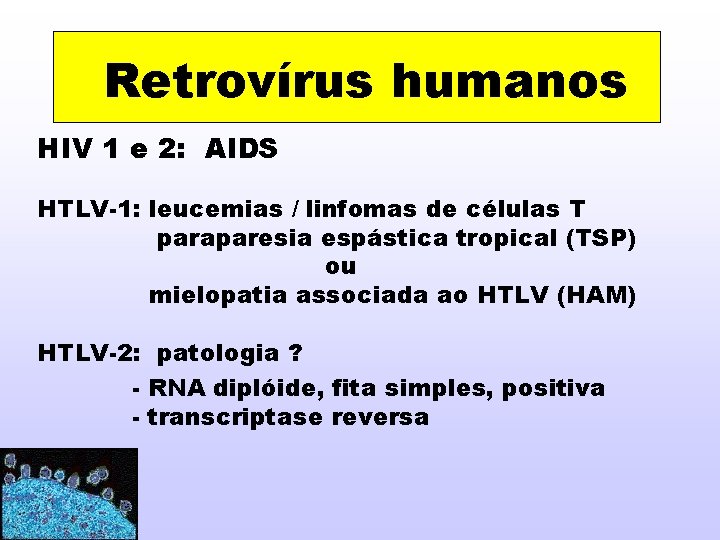 Retrovírus humanos

HIV 1 e 2: AIDS

HTLV-1: leucemias / linfomas de células T
paraparesia espástica tropical (TSP)
ou
mielopatia associada ao HTLV (HAM)

HTLV-2: patologia ?

- RNA diplóide, fita simples, positiva
- transcriptase reversa